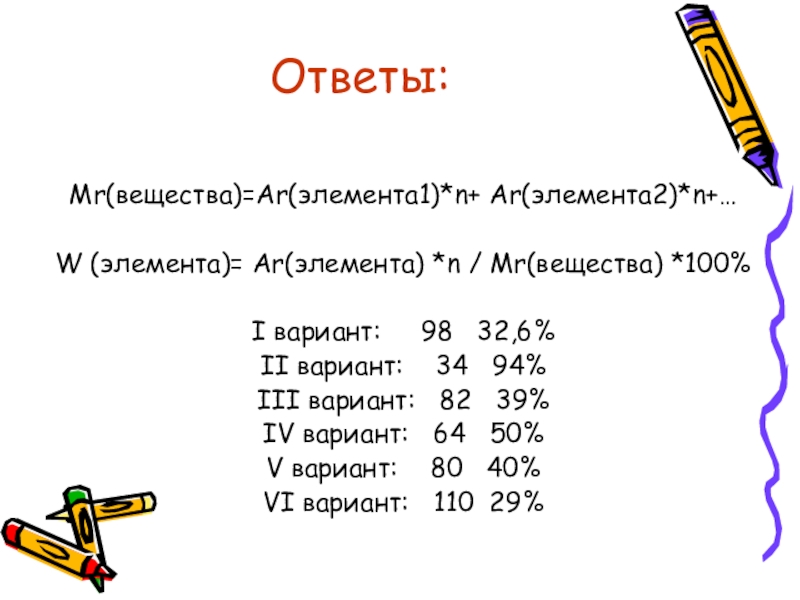 Ответы:

Mr(вещества)=Ar(элемента1)*n+ Ar(элемента2)*n+…

W (элемента)= Ar(элемента) *n / Mr(вещества) *100%

I вариант: 98 32,6%
II вариант: 34 94%
III вариант: 82 39%
IV вариант: 64 50%
V вариант: 80 40%
VI вариант: 110 29%